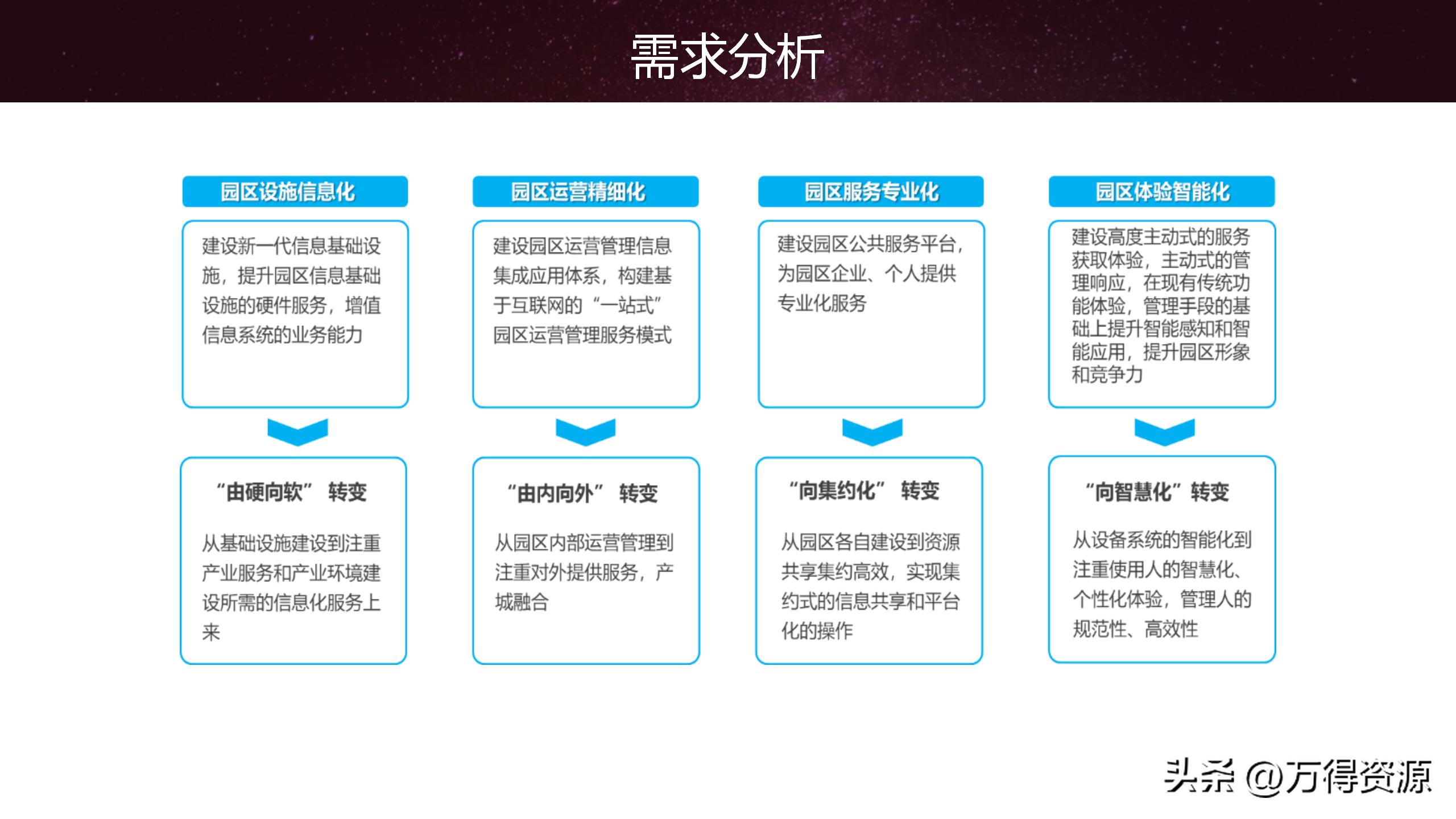 需求分析

园区设施信息化

建设新一代信息基础设施，提升园区信息基础设施的硬件服务，增值信息系统的业务能力

“由硬向软” 转变

从基础设施建设到注重产业服务和产业环境建设所需的信息化服务上来

园区运营精细化

建设园区运营管理信息集成应用体系，构建基于互联网的“一站式”园区运营管理服务模式

“由内向外” 转变

从园区内部运营管理到注重对外提供服务，产城融合

园区服务专业化

建设园区公共服务平台，为园区企业、个人提供专业化服务

“向集约化” 转变

从园区各自建设到资源共享集约高效，实现集约式的信息共享和平台化的操作

园区体验智能化

建设高度主动式的服务获取体验，主动式的管理响应，在现有传统功能体验，管理手段的基础上提升智能感知和智能应用，提升园区形象和竞争力

“向智慧化”转变

从设备系统的智能化到注重使用人的智慧化、个性化体验，管理人的规范性、高效性

头条 @万得资源